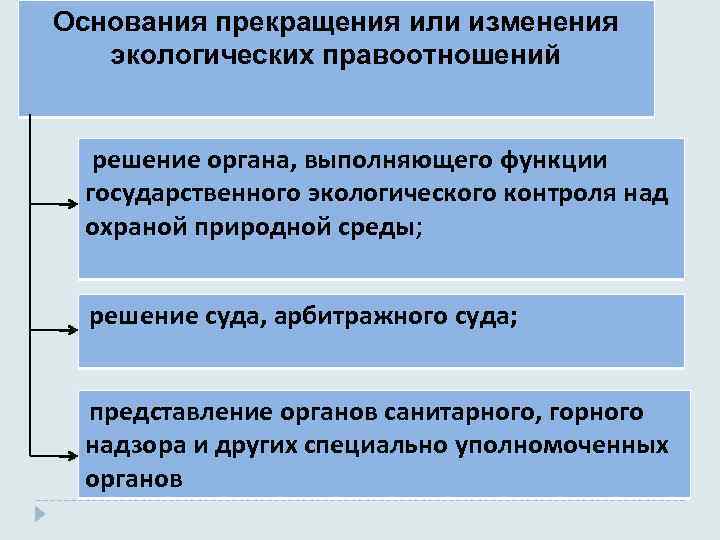 Основания прекращения или изменения экологических правоотношений

решение органа, выполняющего функции государственного экологического контроля над охраной природной среды;

решение суда, арбитражного суда;

представление органов санитарного, горного надзора и других специально уполномоченных органов